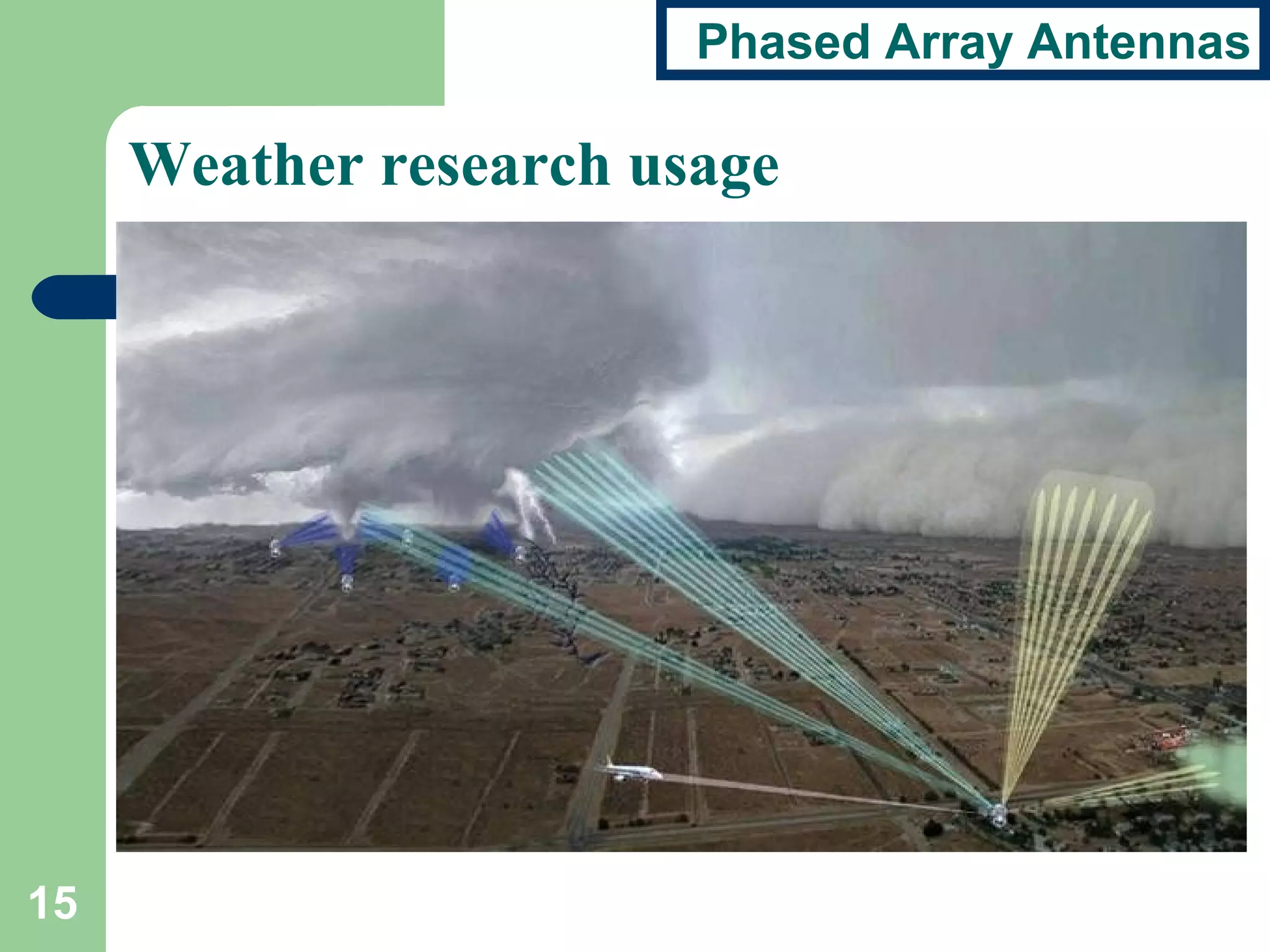 Phased Array Antennas

Weather research usage

15